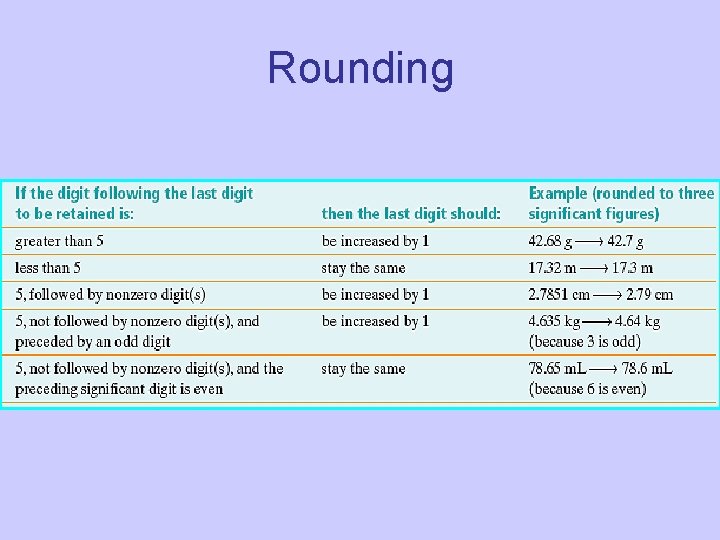 Rounding

| If the digit following the last digit to be retained is: | then the last digit should: | Example (rounded to three significant figures) |
|---|---|---|
| greater than 5 | be increased by 1 | 42.68 g $\longrightarrow$ 42.7 g |
| less than 5 | stay the same | 17.32 m $\longrightarrow$ 17.3 m |
| 5, followed by nonzero digit(s) | be increased by 1 | 2.7851 cm $\longrightarrow$ 2.79 cm |
| 5, not followed by nonzero digit(s), and preceded by an odd digit | be increased by 1 | 4.635 kg $\longrightarrow$ 4.64 kg (because 3 is odd) |
| 5, not followed by nonzero digit(s), and the preceding significant digit is even | stay the same | 78.65 mL $\longrightarrow$ 78.6 mL (because 6 is even) |